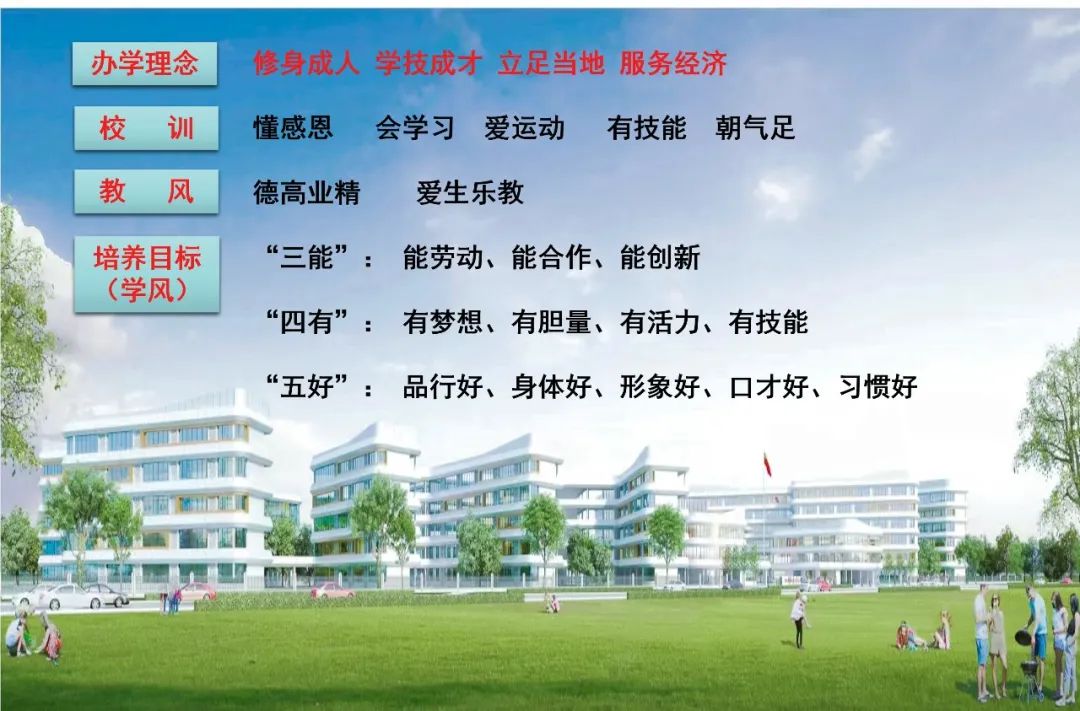 办学理念 修身成人 学技成才 立足当地 服务经济

校 训 懂感恩 会学习 爱运动 有技能 朝气足

教 风 德高业精 爱生乐教

培养目标（学风） “三能”： 能劳动、能合作、能创新

“四有”： 有梦想、有胆量、有活力、有技能

“五好”： 品行好、身体好、形象好、口才好、习惯好